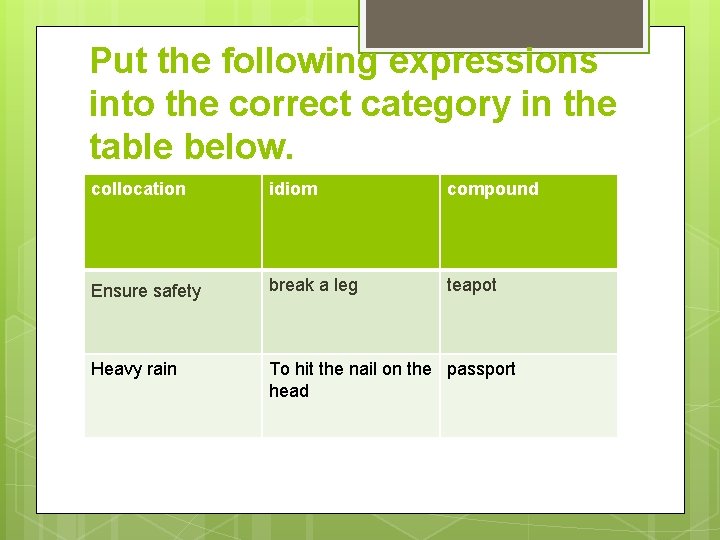 Put the following expressions into the correct category in the table below.

| collocation | idiom | compound |
|---|---|---|
| Ensure safety | break a leg | teapot |
| Heavy rain | To hit the nail on the head | passport |